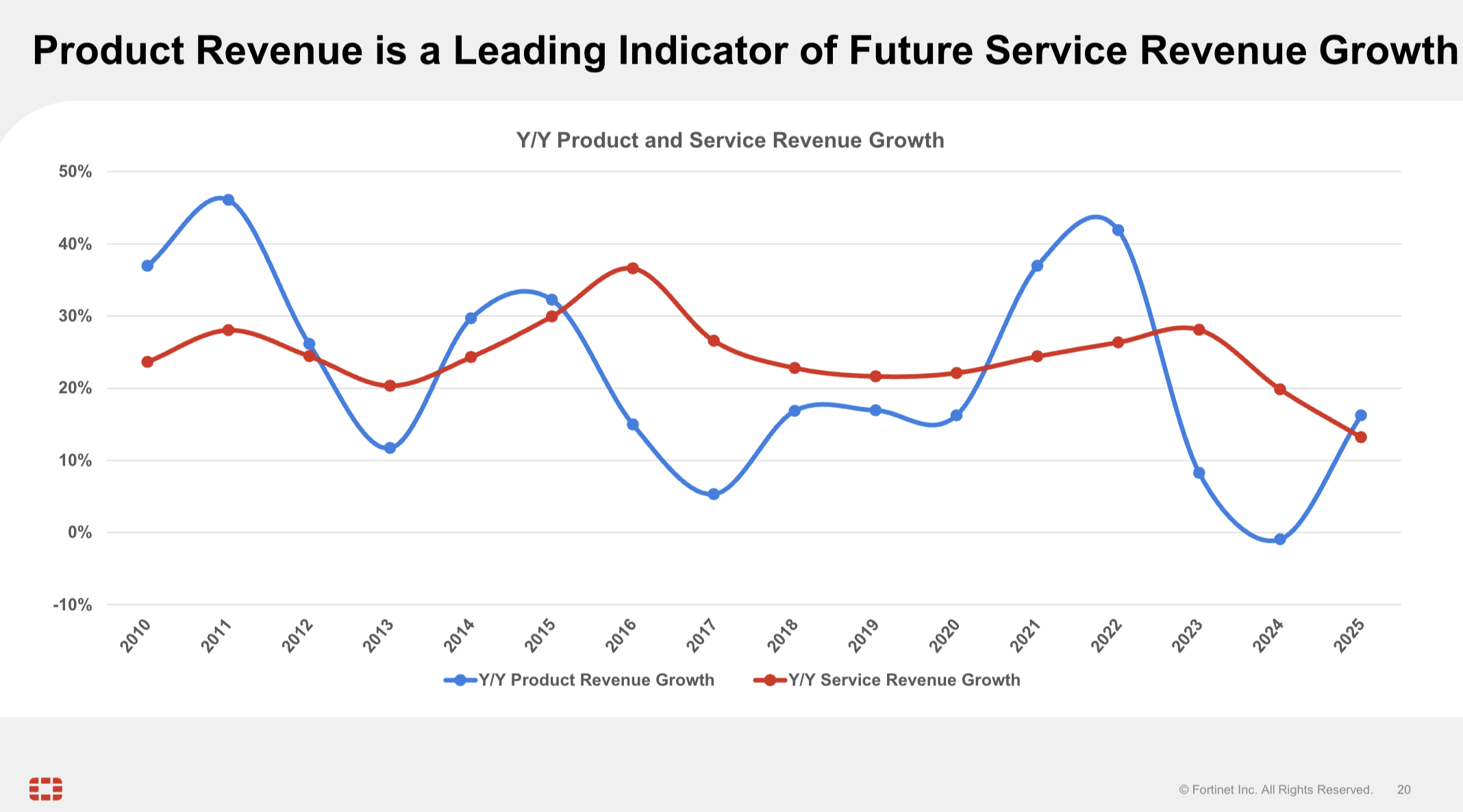 Product Revenue is a Leading Indicator of Future Service Revenue Growth

Y/Y Product and Service Revenue Growth

50%
40%
30%
20%
10%
0%
-10%

2010 2011 2012 2013 2014 2015 2016 2017 2018 2019 2020 2021 2022 2023 2024 2025

Y/Y Product Revenue Growth
Y/Y Service Revenue Growth

© Fortinet Inc. All Rights Reserved. 20